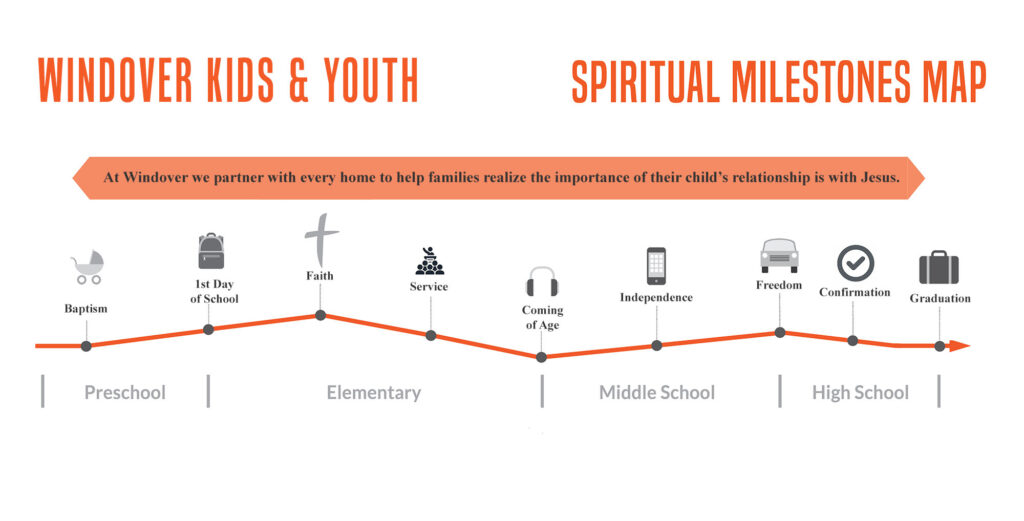 WINDOVER KIDS & YOUTH

SPIRITUAL MILESTONES MAP

At Windover we partner with every home to help families realize the importance of their child's relationship is with Jesus.

Baptism

1st Day of School

Faith

Service

Coming of Age

Independence

Freedom

Confirmation

Graduation

Preschool

Elementary

Middle School

High School